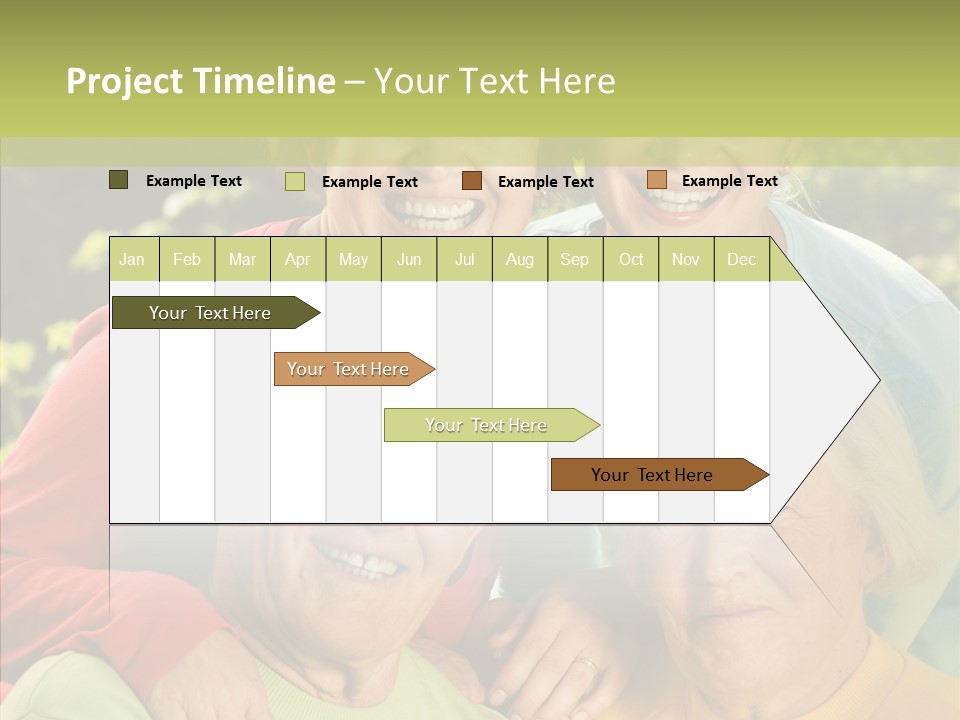 Project Timeline – Your Text Here

Example Text Example Text Example Text Example Text

| Jan | Feb | Mar | Apr | May | Jun | Jul | Aug | Sep | Oct | Nov | Dec |
|---|---|---|---|---|---|---|---|---|---|---|---|

Your Text Here

Your Text Here

Your Text Here

Your Text Here